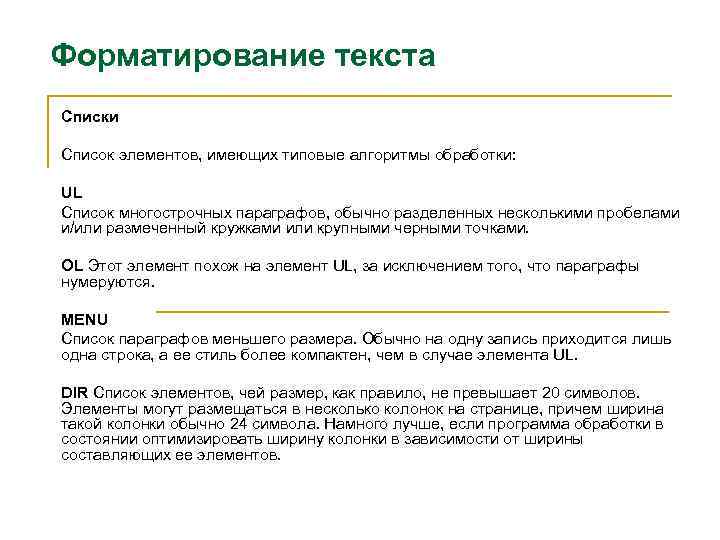 Форматирование текста

Списки

Список элементов, имеющих типовые алгоритмы обработки:

UL
Список многострочных параграфов, обычно разделенных несколькими пробелами и/или размеченный кружками или крупными черными точками.

OL Этот элемент похож на элемент UL, за исключением того, что параграфы нумеруются.

MENU
Список параграфов меньшего размера. Обычно на одну запись приходится лишь одна строка, а ее стиль более компактен, чем в случае элемента UL.

DIR Список элементов, чей размер, как правило, не превышает 20 символов. Элементы могут размещаться в несколько колонок на странице, причем ширина такой колонки обычно 24 символа. Намного лучше, если программа обработки в состоянии оптимизировать ширину колонки в зависимости от ширины составляющих ее элементов.